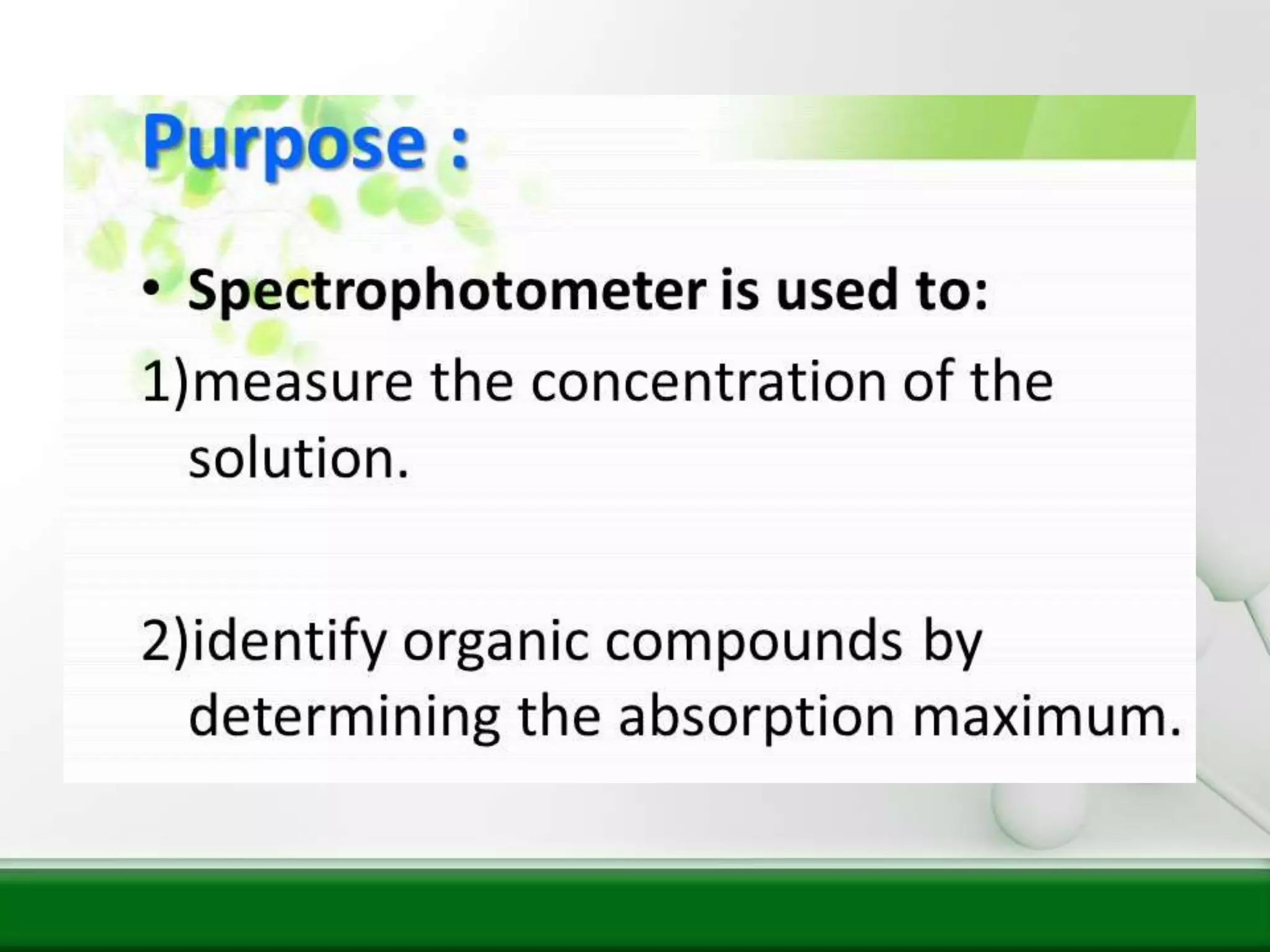 Purpose :

• Spectrophotometer is used to:

1)measure the concentration of the solution.

2)identify organic compounds by determining the absorption maximum.